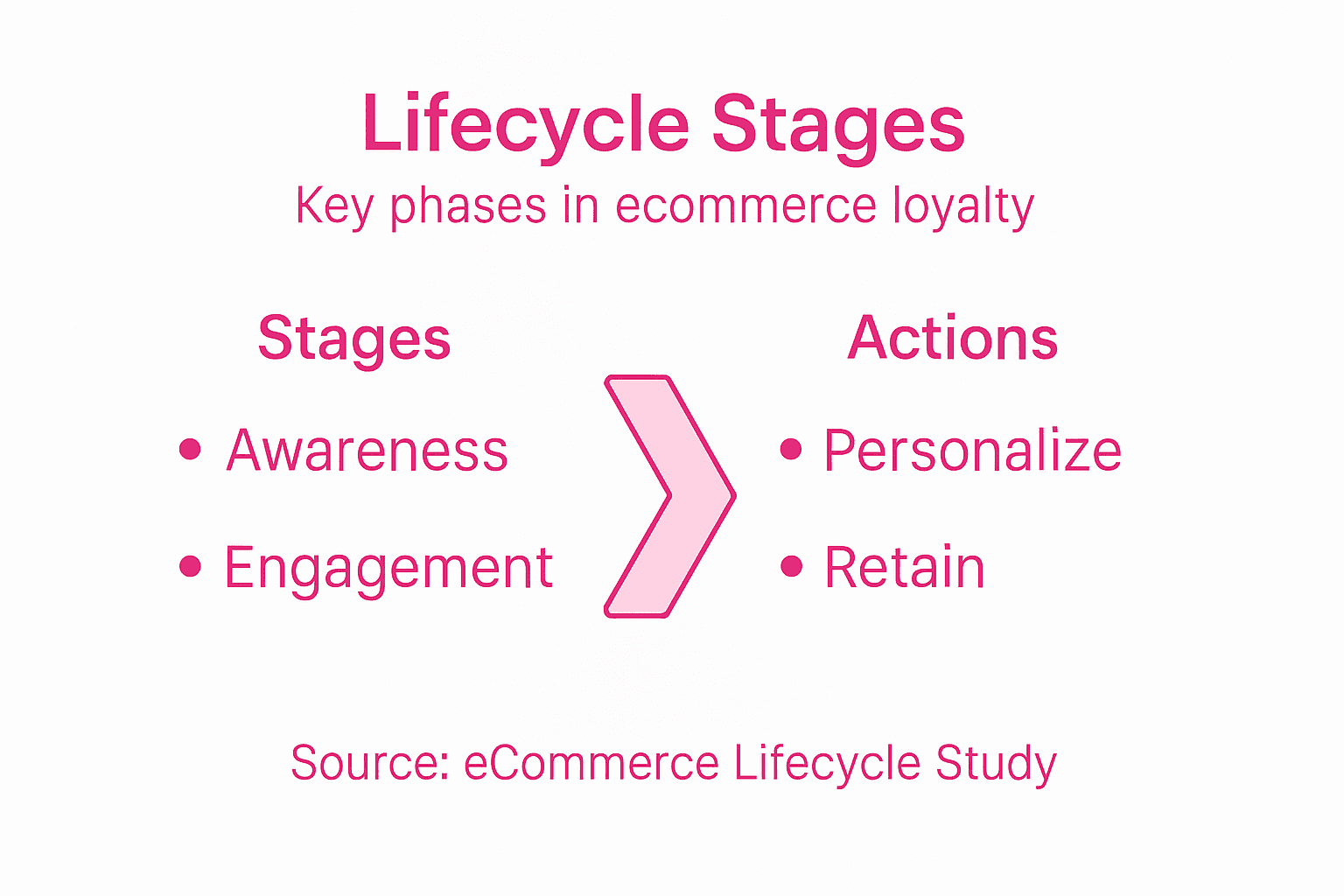 Lifecycle Stages
Key phases in ecommerce loyalty

Stages
• Awareness
• Engagement

Actions
• Personalize
• Retain

Source: eCommerce Lifecycle Study